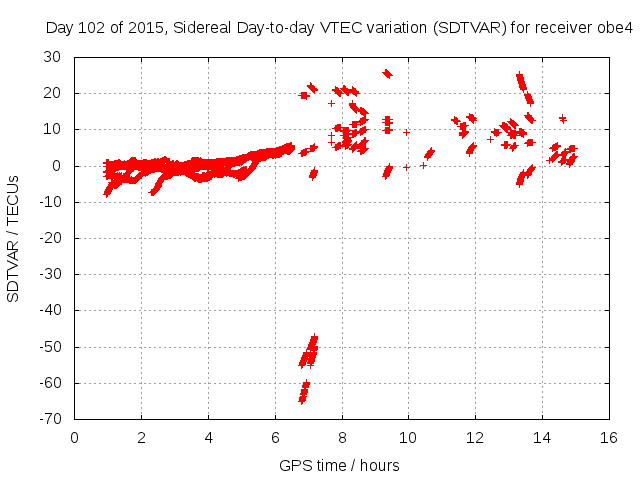 Day 102 of 2015, Sidereal Day-to-day VTEC variation (SDTVAR) for receiver obe4

SDTVAR / TECUs

30
20
10
0
-10
-20
-30
-40
-50
-60
-70

0 2 4 6 8 10 12 14 16

GPS time / hours